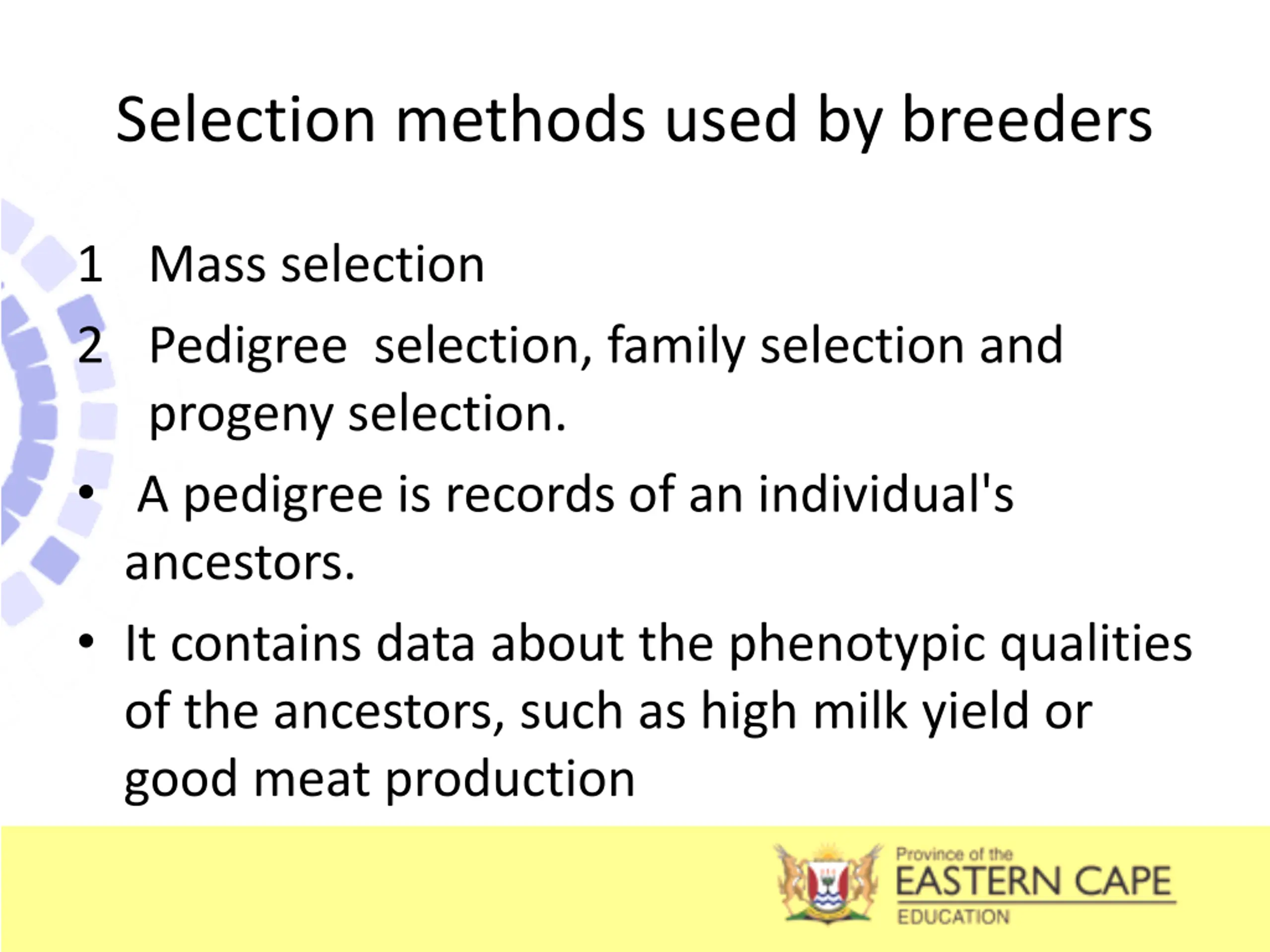 Selection methods used by breeders

1 Mass selection

2 Pedigree selection, family selection and progeny selection.

• A pedigree is records of an individual's ancestors.

• It contains data about the phenotypic qualities of the ancestors, such as high milk yield or good meat production

Province of the
EASTERN CAPE
EDUCATION